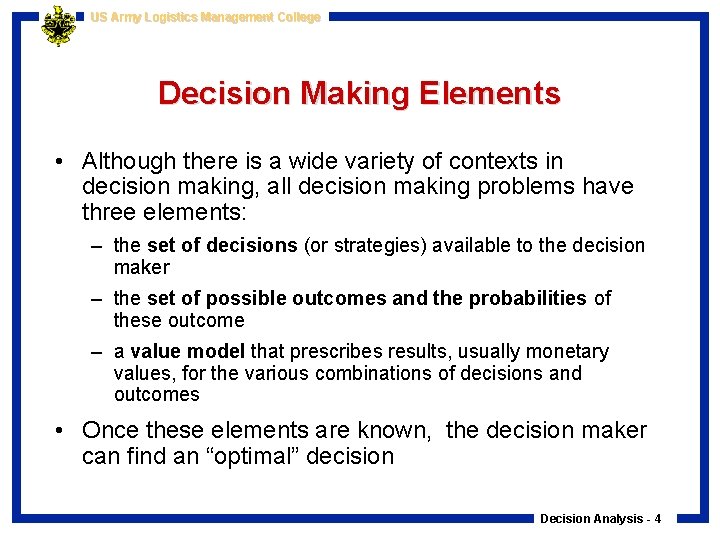 US Army Logistics Management College

Decision Making Elements

• Although there is a wide variety of contexts in decision making, all decision making problems have three elements:

– the set of decisions (or strategies) available to the decision maker

– the set of possible outcomes and the probabilities of these outcome

– a value model that prescribes results, usually monetary values, for the various combinations of decisions and outcomes

• Once these elements are known, the decision maker can find an “optimal” decision

Decision Analysis - 4